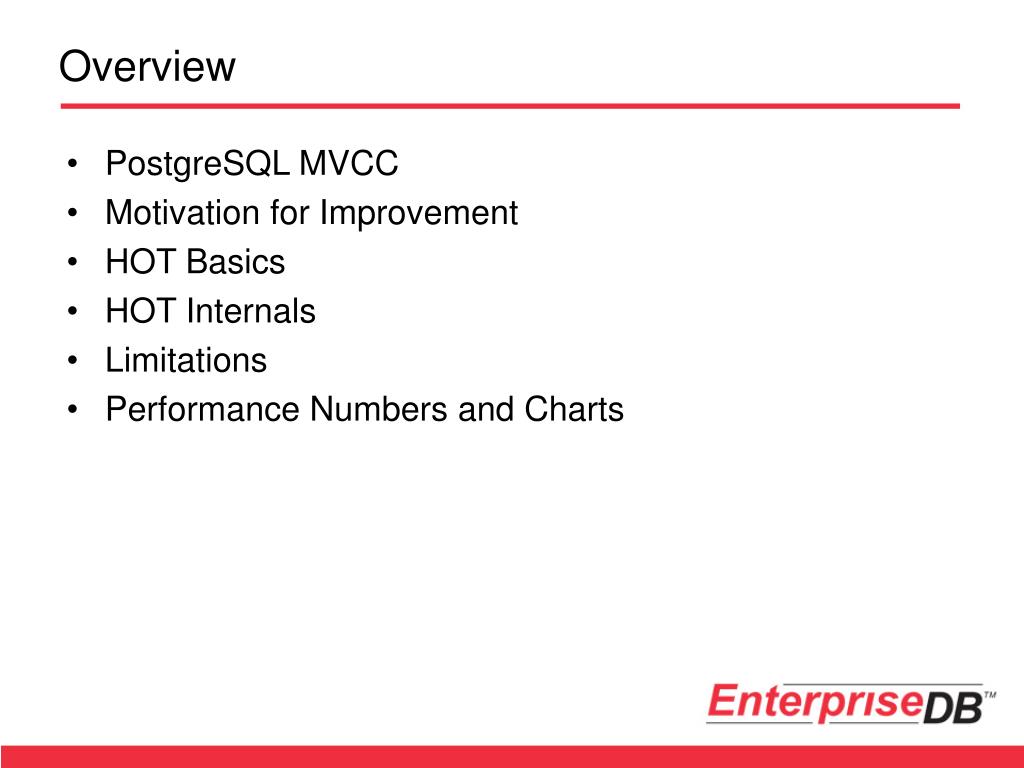 Overview

• PostgreSQL MVCC
• Motivation for Improvement
• HOT Basics
• HOT Internals
• Limitations
• Performance Numbers and Charts

EnterpriseDB™